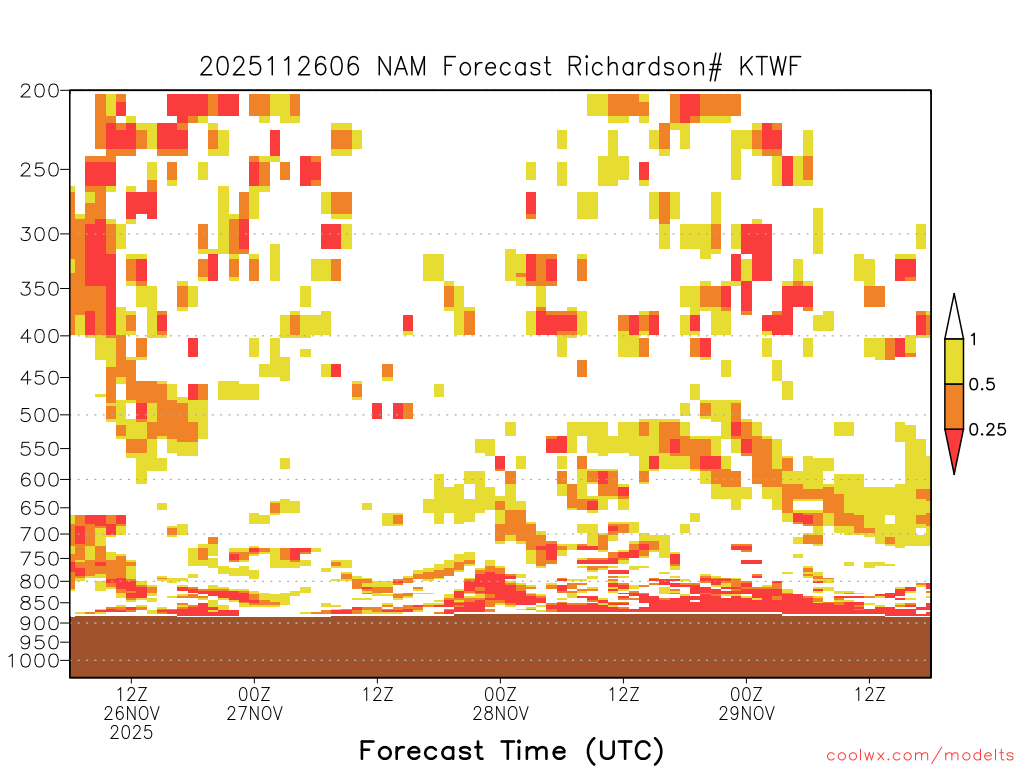 2025112606 NAM Forecast Richardson# KTWF

200
250
300
350
400
450
500
550
600
650
700
750
800
850
900
1000

1
0.5
0.25

12Z
26NOV
2025
00Z
27NOV
12Z
00Z
28NOV
12Z
00Z
29NOV
12Z

Forecast Time (UTC)

coolwx.com/modelts